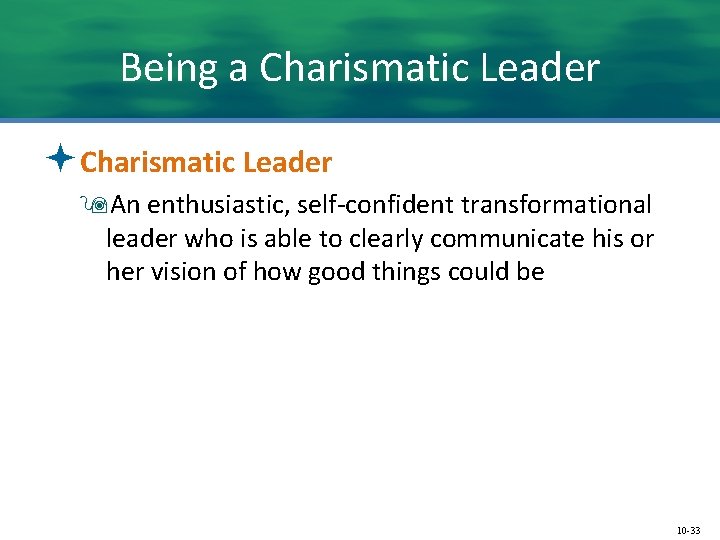 Being a Charismatic Leader

Charismatic Leader

An enthusiastic, self-confident transformational leader who is able to clearly communicate his or her vision of how good things could be

10-33